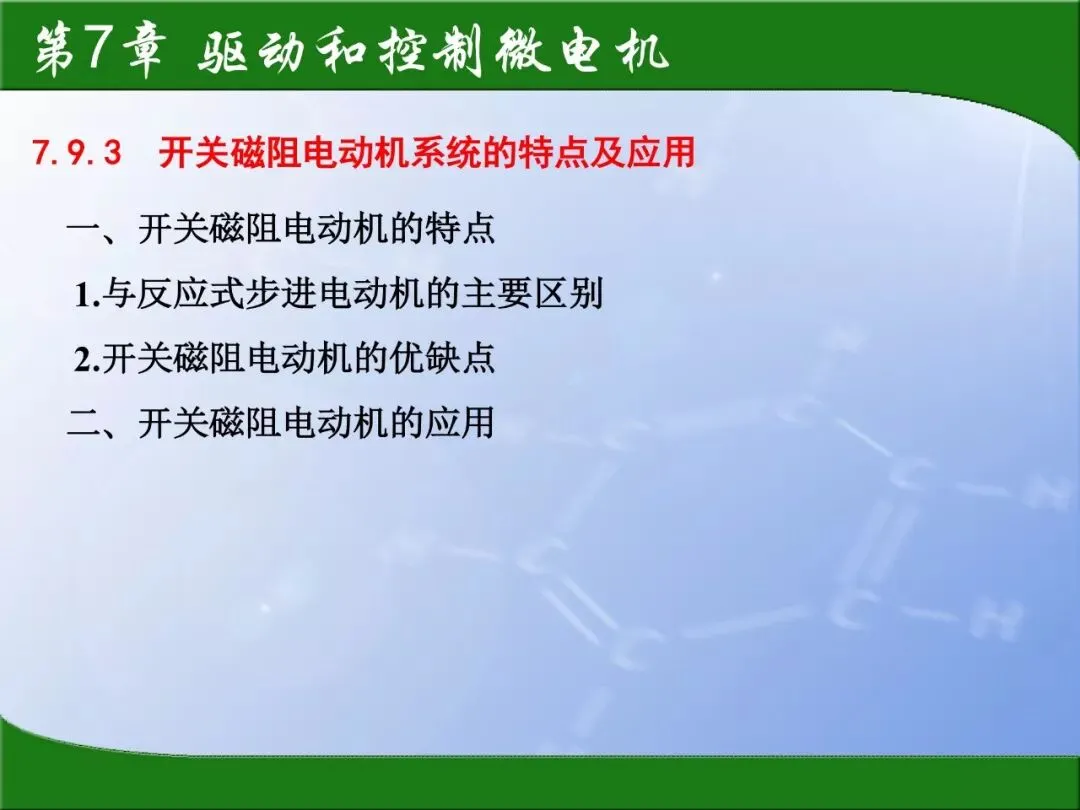 第7章 驱动和控制微电机

7.9.3 开关磁阻电动机系统的特点及应用

一、开关磁阻电动机的特点

1.与反应式步进电动机的主要区别

2.开关磁阻电动机的优缺点

二、开关磁阻电动机的应用